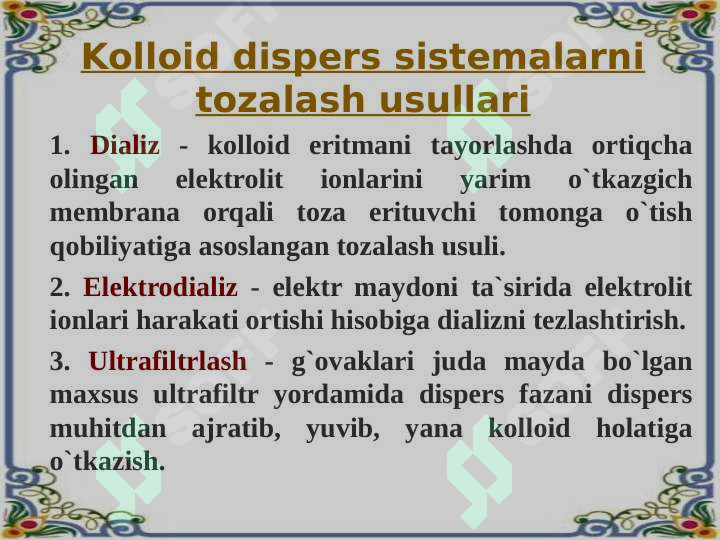 Kolloid dispers sistemalarni tozalash usullari

1. Dializ - kolloid eritmani tayorlashda ortiqcha olingan elektrolit ionlarini yarim o`tkazgich membrana orqali toza erituvchi tomonga o`tish qobiliyatiga asoslangan tozalash usuli.

2. Elektrodializ - elektr maydoni ta`sirida elektrolit ionlari harakati ortishi hisobiga dializni tezlashtirish.

3. Ultrafiltrlash - g`ovaklari juda mayda bo`lgan maxsus ultrafiltr yordamida dispers fazani dispers muhitdan ajratib, yuvib, yana kolloid holatiga o`tkazish.